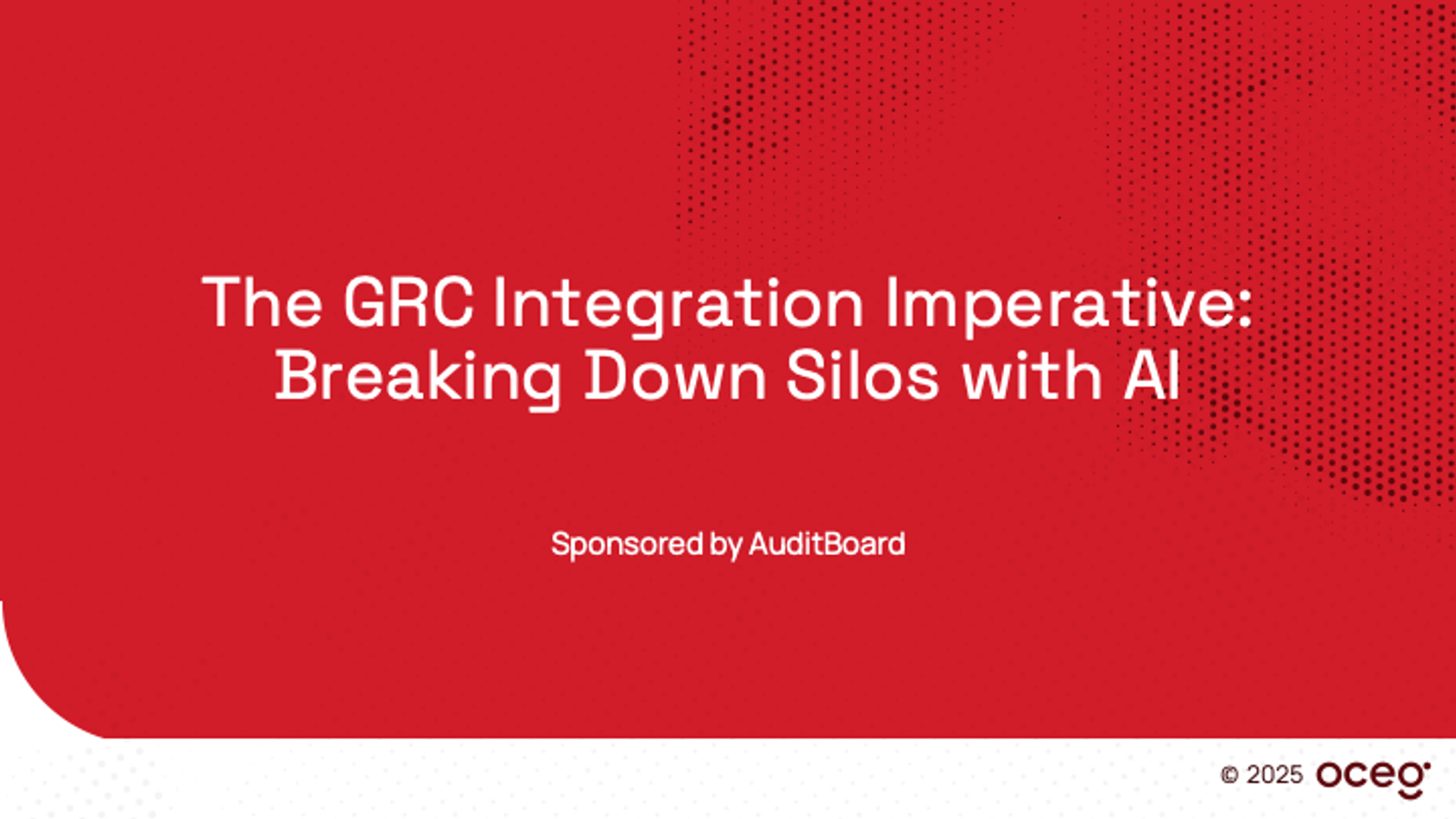 The GRC Integration Imperative: Breaking Down Silos with AI

Sponsored by AuditBoard

© 2025 oceg